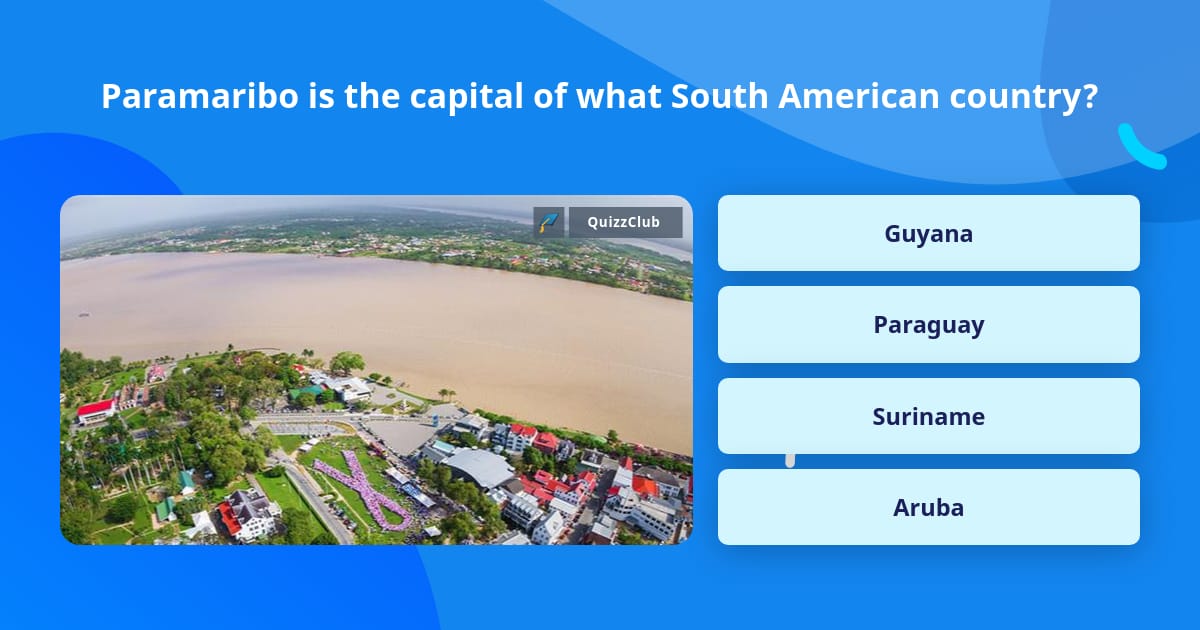 Paramaribo is the capital of what South American country?

QuizzClub

Guyana

Paraguay

Suriname

Aruba